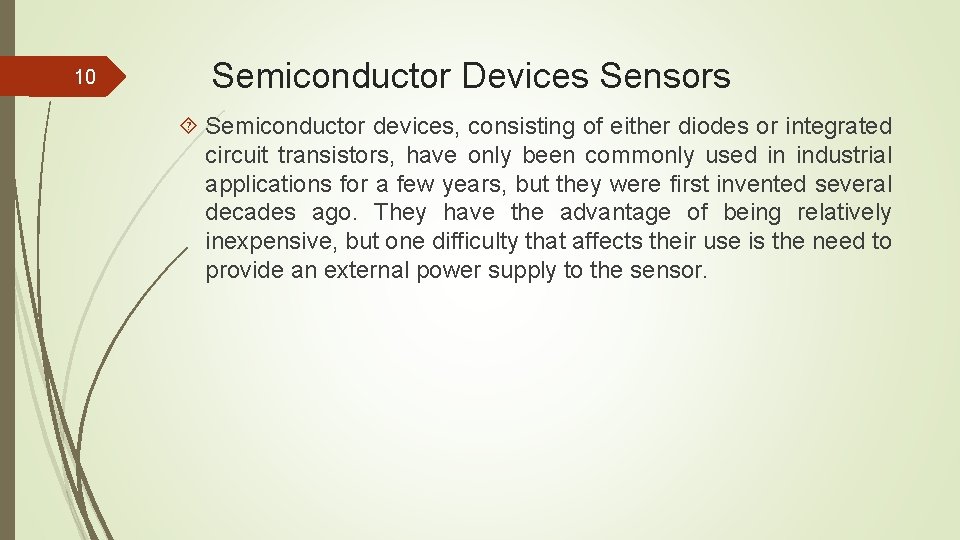 10

Semiconductor Devices Sensors

Semiconductor devices, consisting of either diodes or integrated circuit transistors, have only been commonly used in industrial applications for a few years, but they were first invented several decades ago. They have the advantage of being relatively inexpensive, but one difficulty that affects their use is the need to provide an external power supply to the sensor.